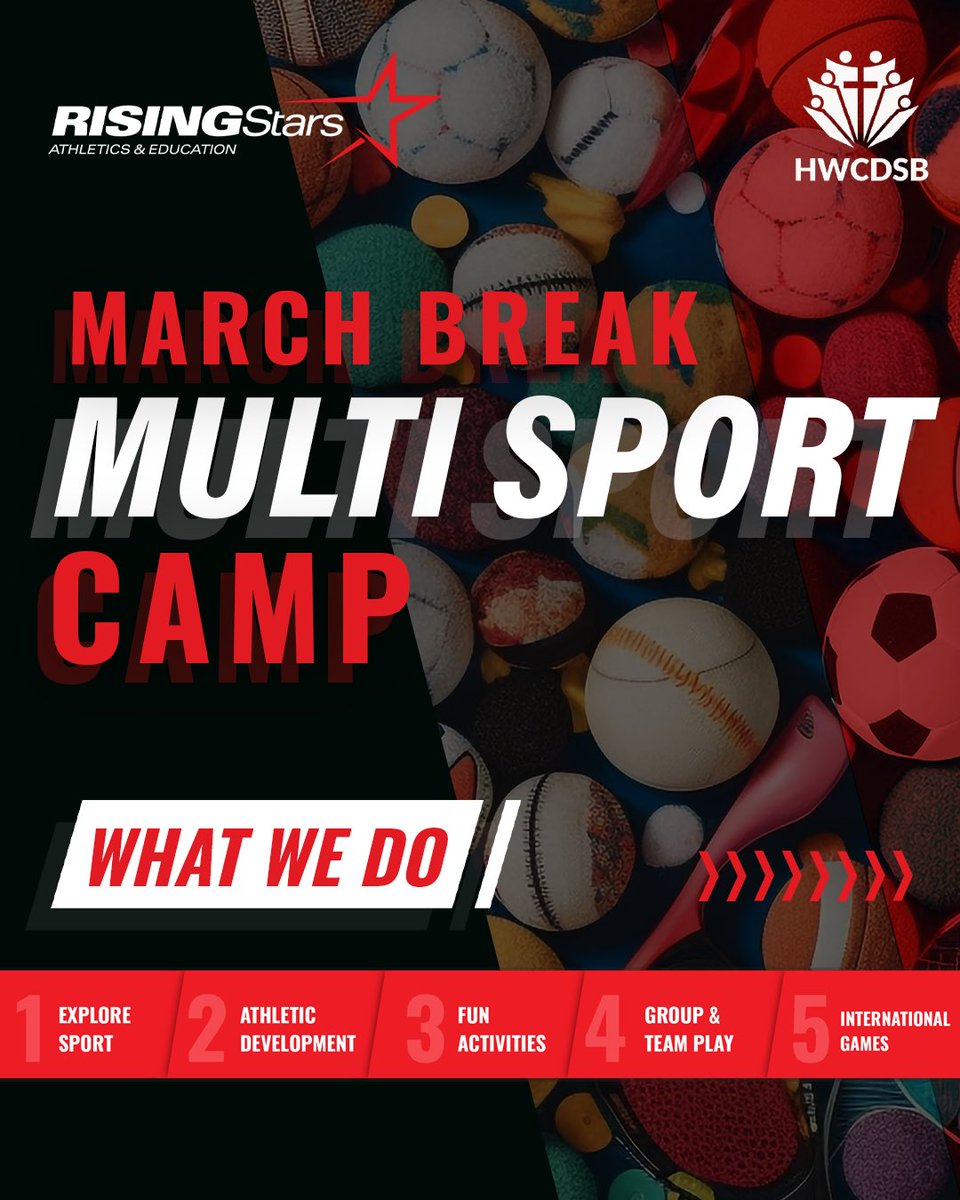 RISINGStars
ATHLETICS & EDUCATION

HWCDSB

MARCH BREAK
MULTI SPORT
CAMP

WHAT WE DO

1 EXPLORE SPORT

2 ATHLETIC DEVELOPMENT

3 FUN ACTIVITIES

4 GROUP & TEAM PLAY

5 INTERNATIONAL GAMES